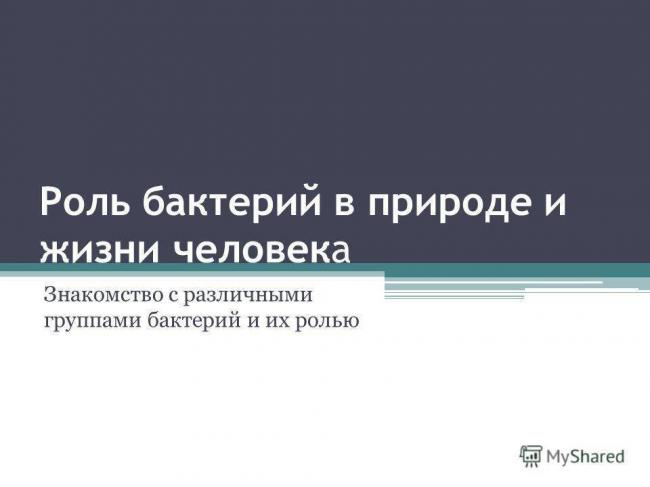 Роль бактерий в природе и жизни человека

Знакомство с различными группами бактерий и их ролью

MyShared